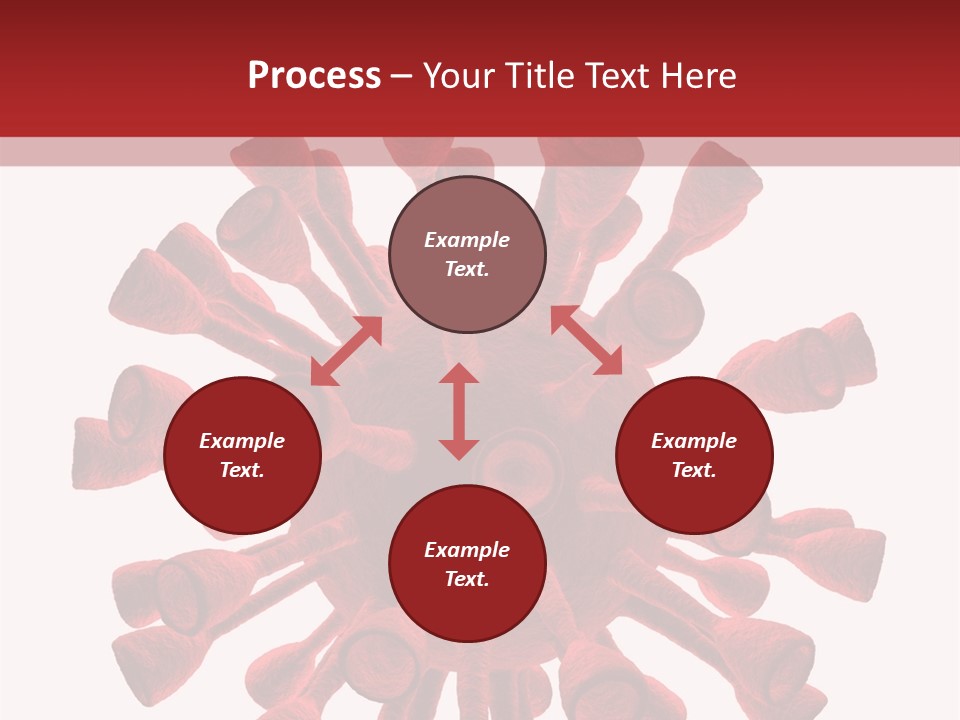 Process – Your Title Text Here

Example Text.

Example Text.

Example Text.

Example Text.